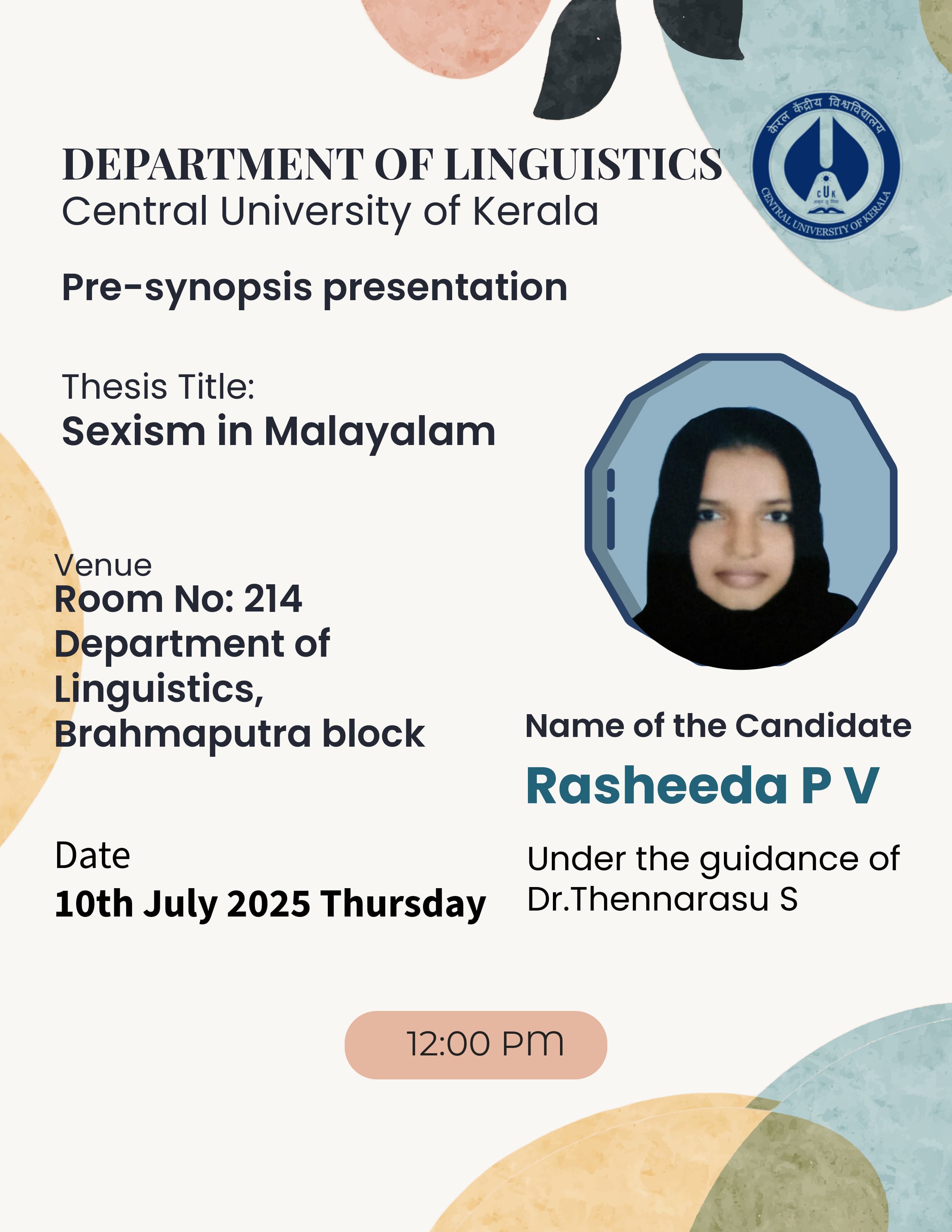 DEPARTMENT OF LINGUISTICS
Central University of Kerala

केरल केंद्रीय विश्वविद्यालय
CUK
CENTRAL UNIVERSITY OF KERALA

Pre-synopsis presentation

Thesis Title:
Sexism in Malayalam

Venue
Room No: 214
Department of Linguistics,
Brahmaputra block

Date
10th July 2025 Thursday

Name of the Candidate
Rasheeda P V

Under the guidance of
Dr.Thennarasu S

12:00 PM